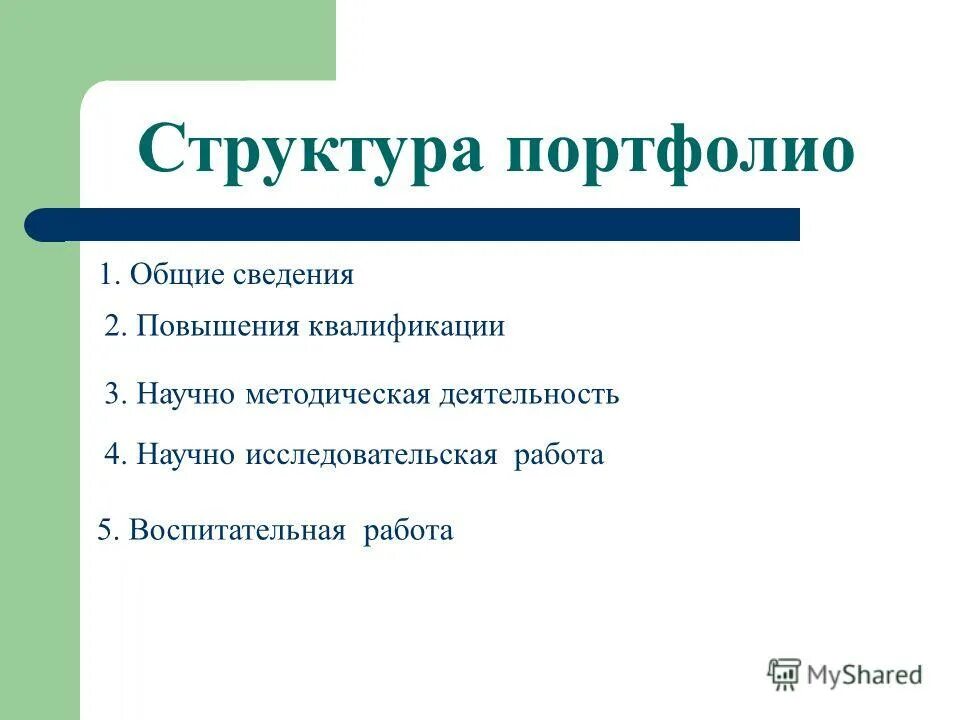 Структура портфолио

1. Общие сведения

2. Повышения квалификации

3. Научно методическая деятельность

4. Научно исследовательская работа

5. Воспитательная работа

MyShared